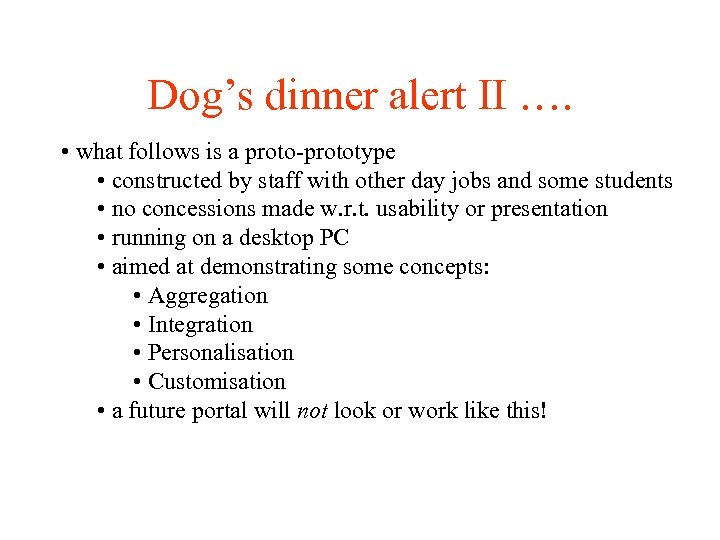 Dog’s dinner alert II ….

• what follows is a proto-prototype
• constructed by staff with other day jobs and some students
• no concessions made w.r.t. usability or presentation
• running on a desktop PC
• aimed at demonstrating some concepts:
• Aggregation
• Integration
• Personalisation
• Customisation
• a future portal will not look or work like this!